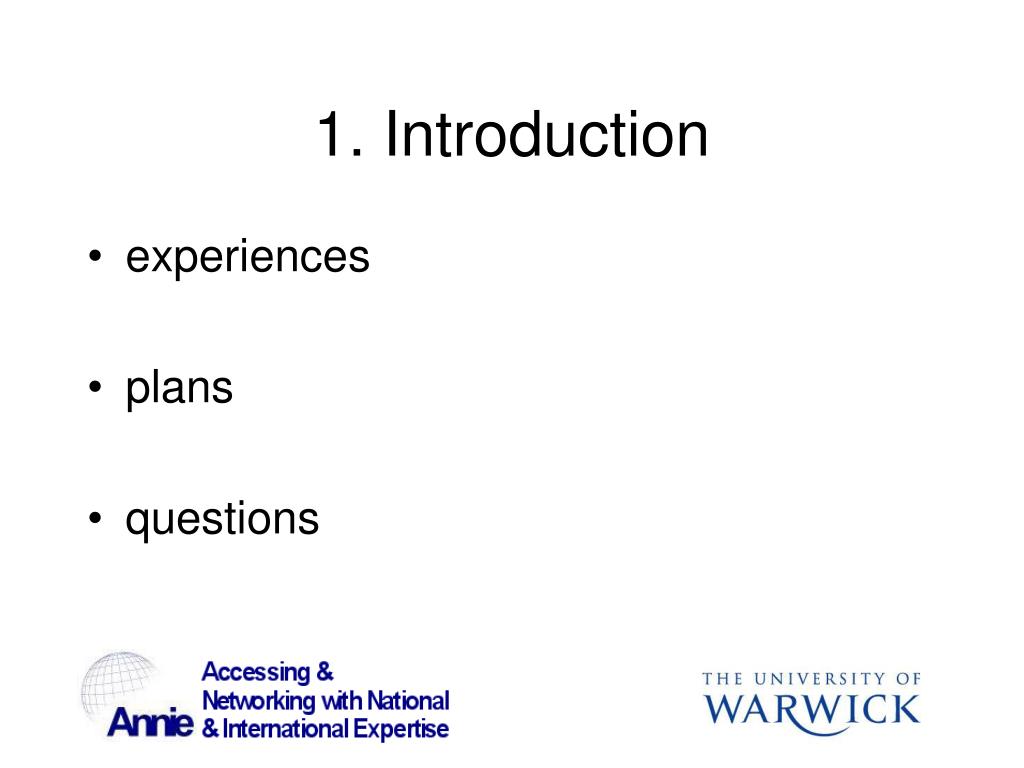 1. Introduction

• experiences

• plans

• questions

Annie Accessing & Networking with National & International Expertise

THE UNIVERSITY OF WARWICK